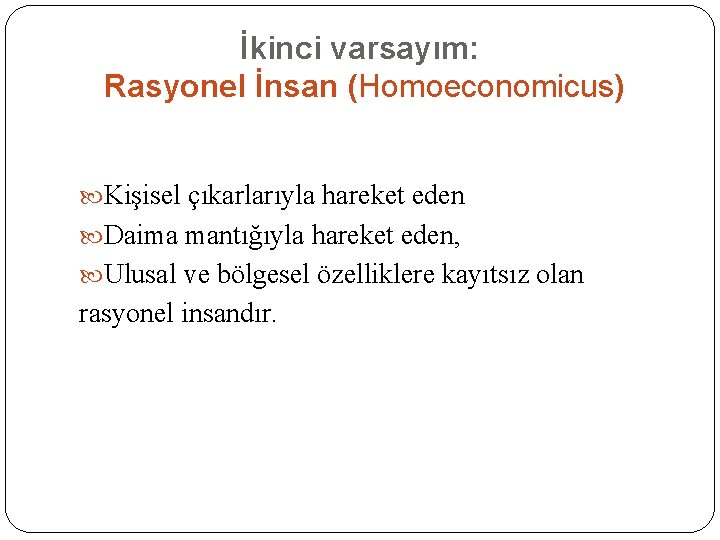 İkinci varsayım:
Rasyonel İnsan (Homoeconomicus)

Kişisel çıkarlarıyla hareket eden
Daima mantığıyla hareket eden,
Ulusal ve bölgesel özelliklere kayıtsız olan rasyonel insandır.